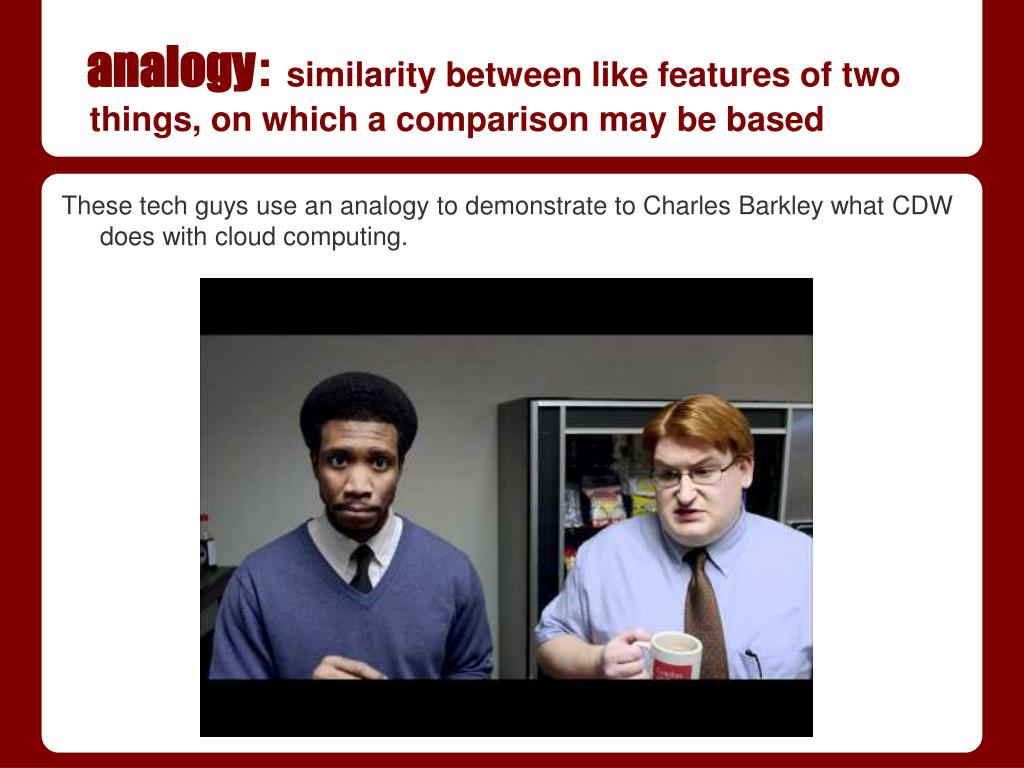 analogy: similarity between like features of two things, on which a comparison may be based

These tech guys use an analogy to demonstrate to Charles Barkley what CDW does with cloud computing.